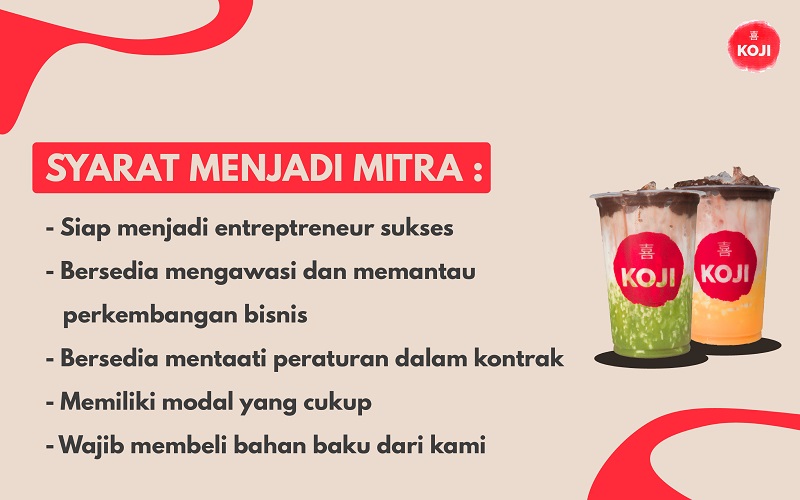 喜 KOJI

SYARAT MENJADI MITRA :

- Siap menjadi entreptreneur sukses
- Bersedia mengawasi dan memantau perkembangan bisnis
- Bersedia mentaati peraturan dalam kontrak
- Memiliki modal yang cukup
- Wajib membeli bahan baku dari kami

喜 KOJI

喜 KOJI